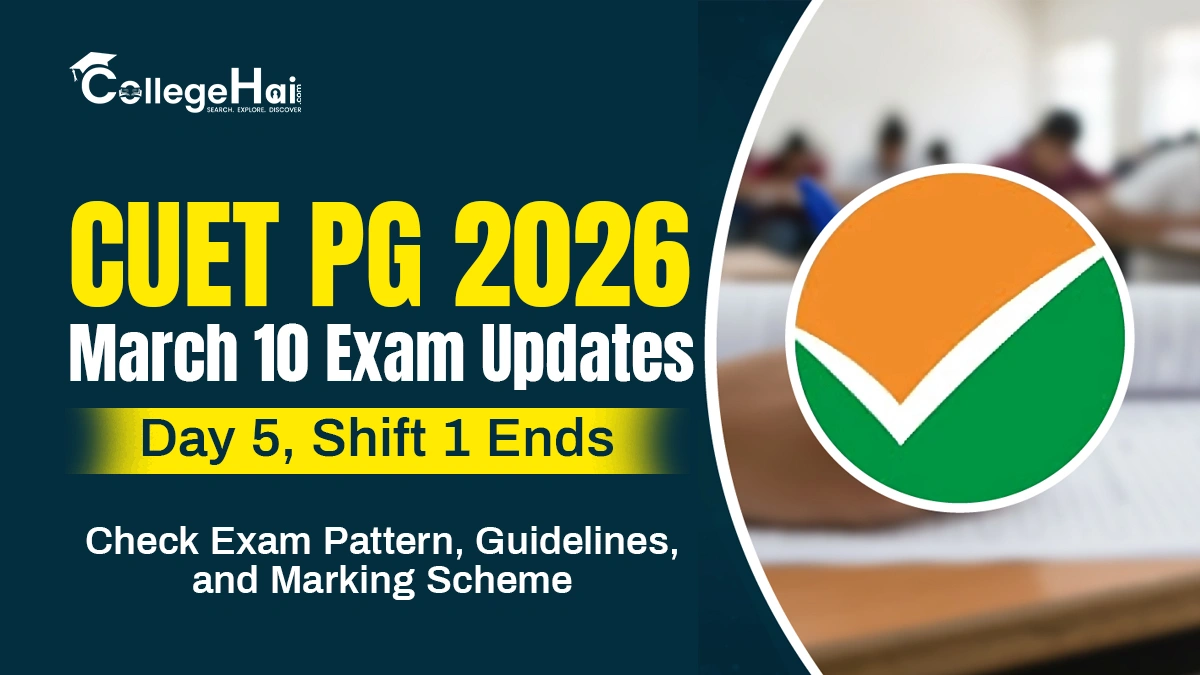 CollegeHai.com
SEARCH. EXPLORE. DISCOVER

CUET PG 2026
March 10 Exam Updates

Day 5, Shift 1 Ends

Check Exam Pattern, Guidelines, and Marking Scheme